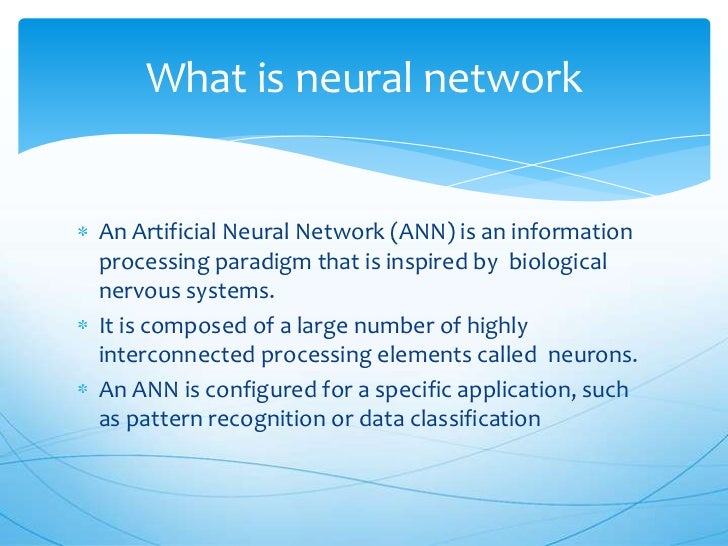 What is neural network

* An Artificial Neural Network (ANN) is an information processing paradigm that is inspired by biological nervous systems.
* It is composed of a large number of highly interconnected processing elements called neurons.
* An ANN is configured for a specific application, such as pattern recognition or data classification